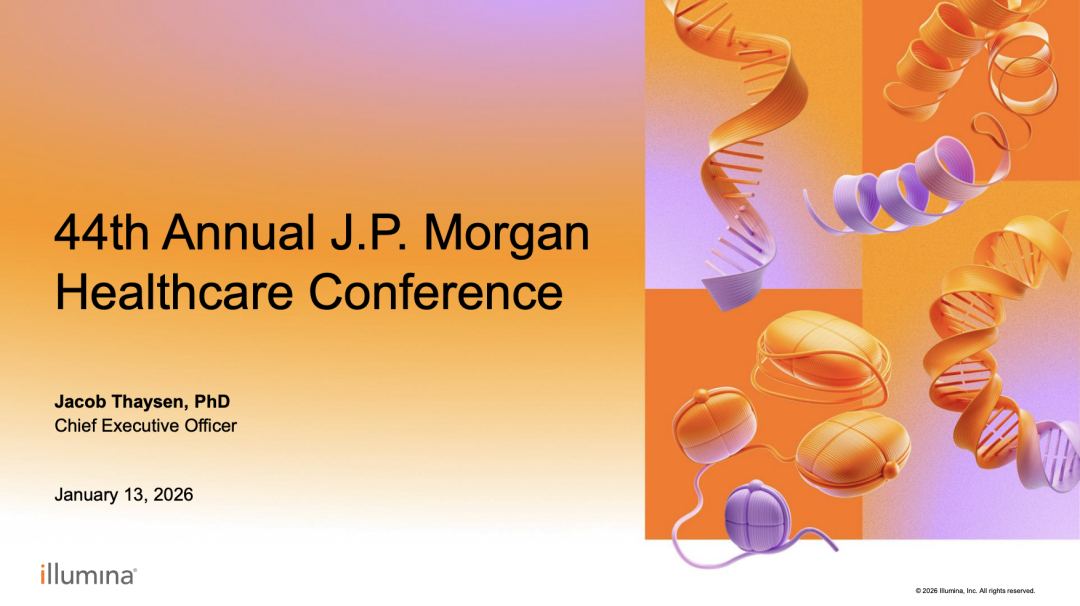 44th Annual J.P. Morgan Healthcare Conference

Jacob Thaysen, PhD
Chief Executive Officer

January 13, 2026

illumina®

© 2026 Illumina, Inc. All rights reserved.